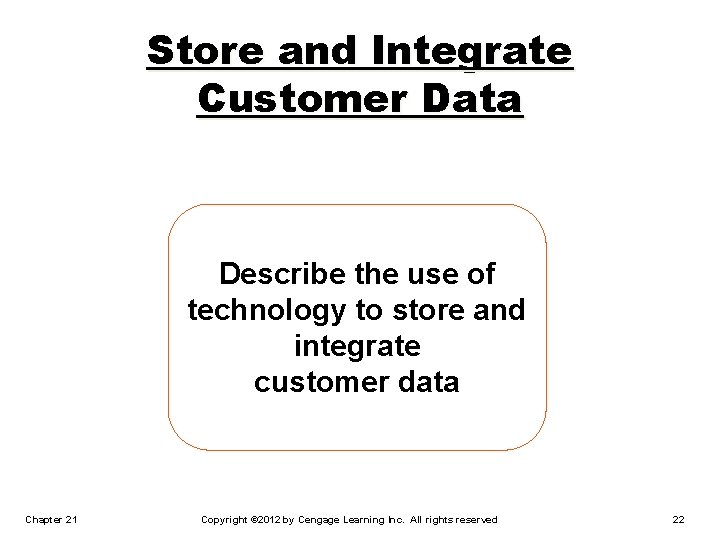 Store and Integrate Customer Data

Describe the use of technology to store and integrate customer data

Chapter 21

Copyright ©2012 by Cengage Learning Inc. All rights reserved

22